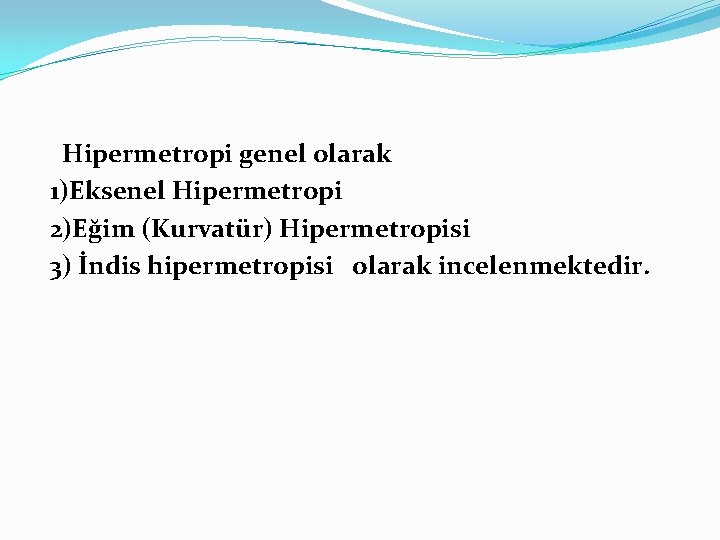 Hipermetropi genel olarak
1)Eksenel Hipermetropi
2)Eğim (Kurvatür) Hipermetropisi
3) İndis hipermetropisi olarak incelenmektedir.